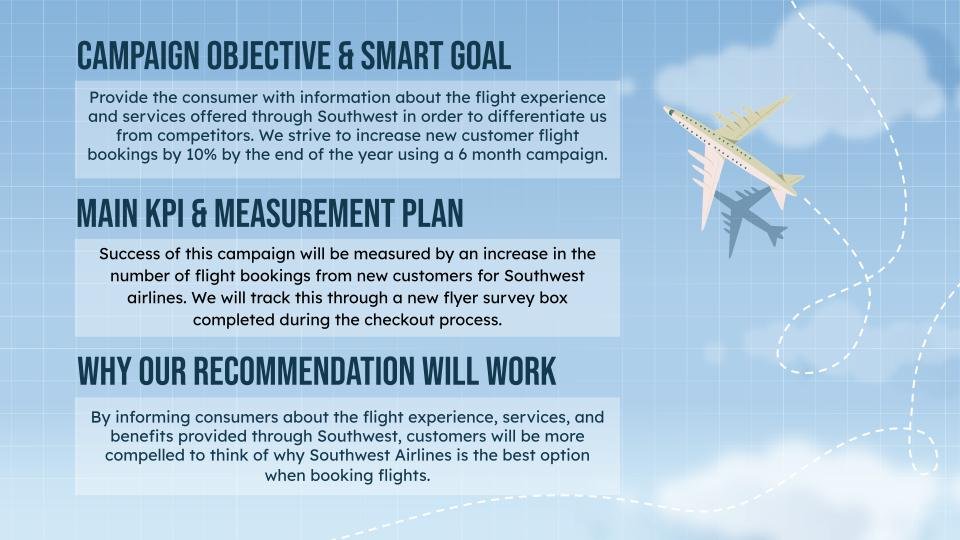 CAMPAIGN OBJECTIVE & SMART GOAL

Provide the consumer with information about the flight experience and services offered through Southwest in order to differentiate us from competitors. We strive to increase new customer flight bookings by 10% by the end of the year using a 6 month campaign.

MAIN KPI & MEASUREMENT PLAN

Success of this campaign will be measured by an increase in the number of flight bookings from new customers for Southwest airlines. We will track this through a new flyer survey box completed during the checkout process.

WHY OUR RECOMMENDATION WILL WORK

By informing consumers about the flight experience, services, and benefits provided through Southwest, customers will be more compelled to think of why Southwest Airlines is the best option when booking flights.